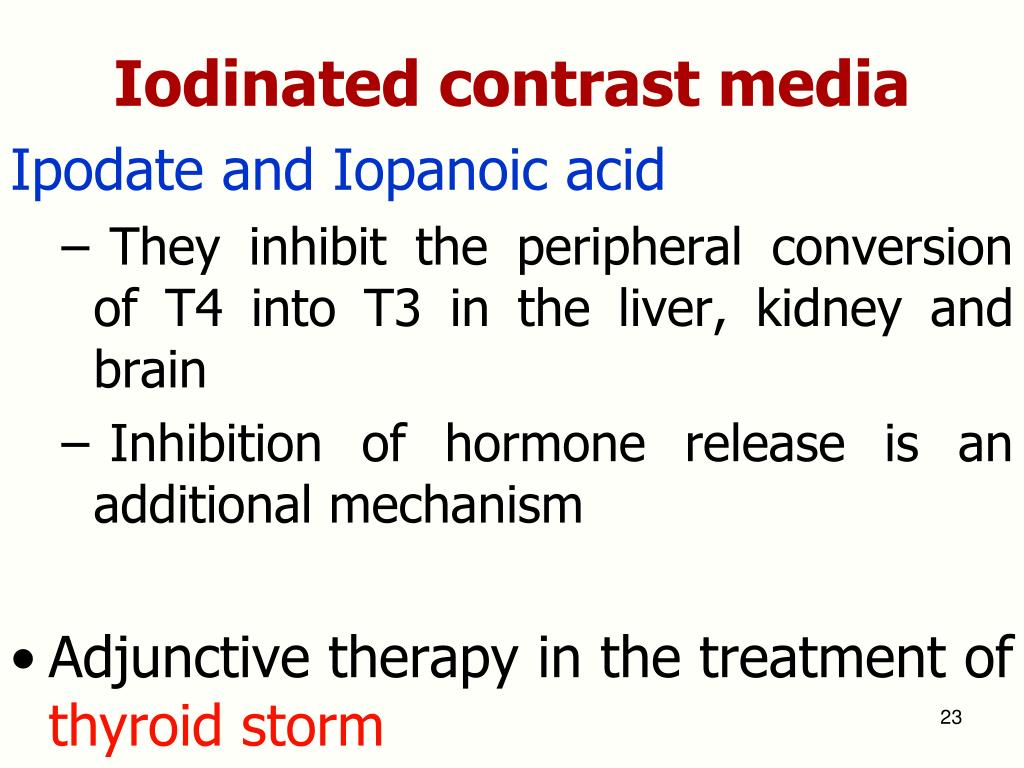 Iodinated contrast media

Ipodate and Iopanoic acid

– They inhibit the peripheral conversion of T4 into T3 in the liver, kidney and brain

– Inhibition of hormone release is an additional mechanism

• Adjunctive therapy in the treatment of thyroid storm

23